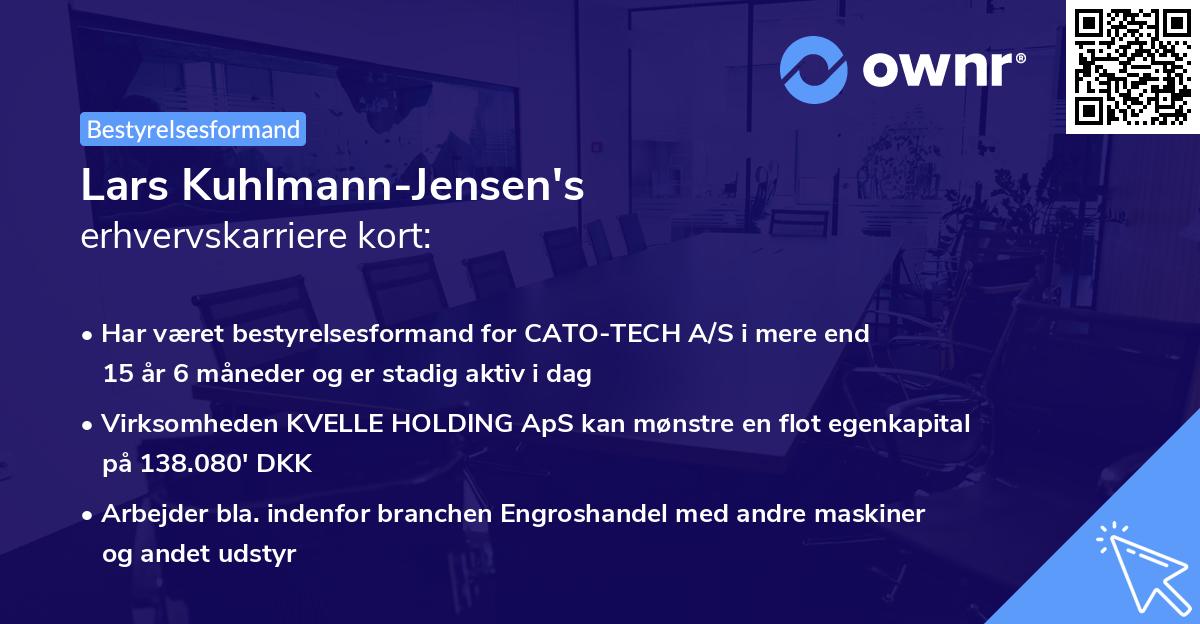 ownr®

Bestyrelsesformand

Lars Kuhlmann-Jensen's
erhvervskarriere kort:

• Har været bestyrelsesformand for CATO-TECH A/S i mere end 15 år 6 måneder og er stadig aktiv i dag

• Virksomheden KVELLE HOLDING ApS kan mønstre en flot egenkapital på 138.080' DKK

• Arbejder bla. indenfor branchen Engroshandel med andre maskiner og andet udstyr